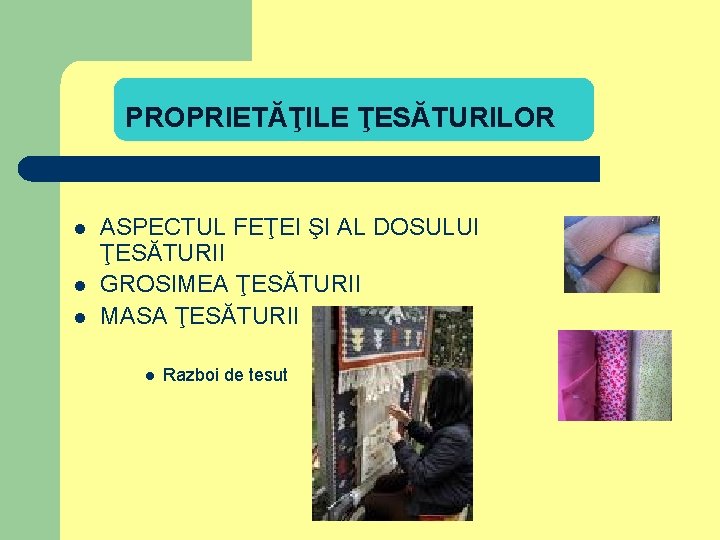 PROPRIETĂŢILE ŢESĂTURILOR

- ASPECTUL FEŢEI ŞI AL DOSULUI ŢESĂTURII
- GROSIMEA ŢESĂTURII
- MASA ŢESĂTURII

- Razboi de tesut